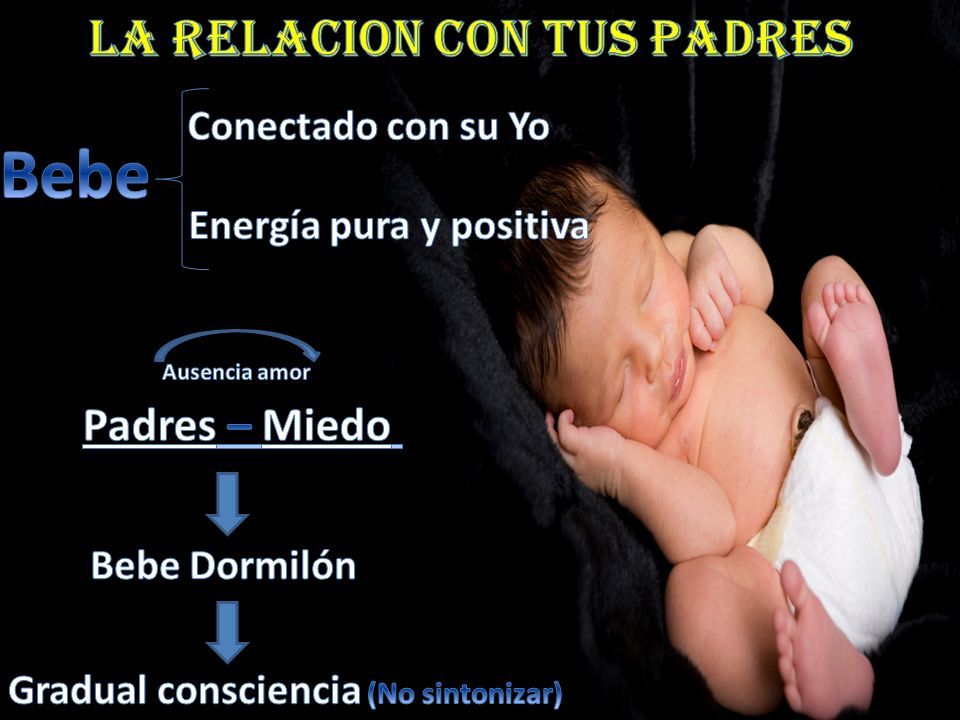 LA RELACION CON TUS PADRES

Bebe

Conectado con su Yo

Energía pura y positiva

Ausencia amor

Padres – Miedo

Bebe Dormilón

Gradual consciencia (No sintonizar)